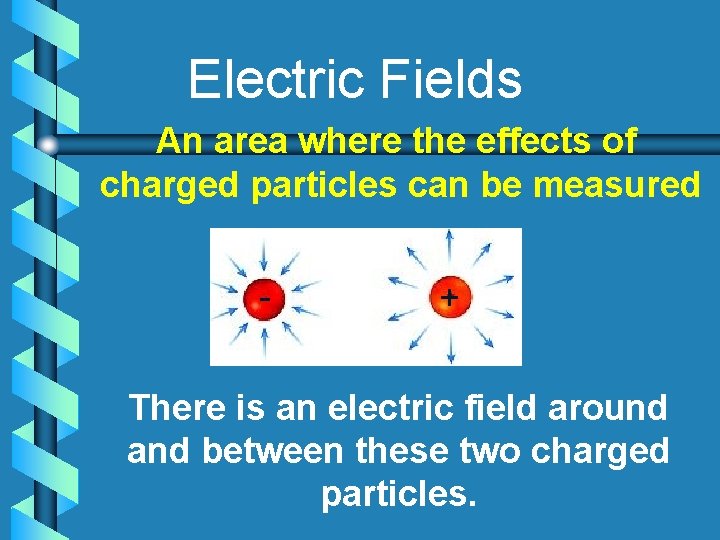 Electric Fields

An area where the effects of charged particles can be measured

-

+

There is an electric field around and between these two charged particles.